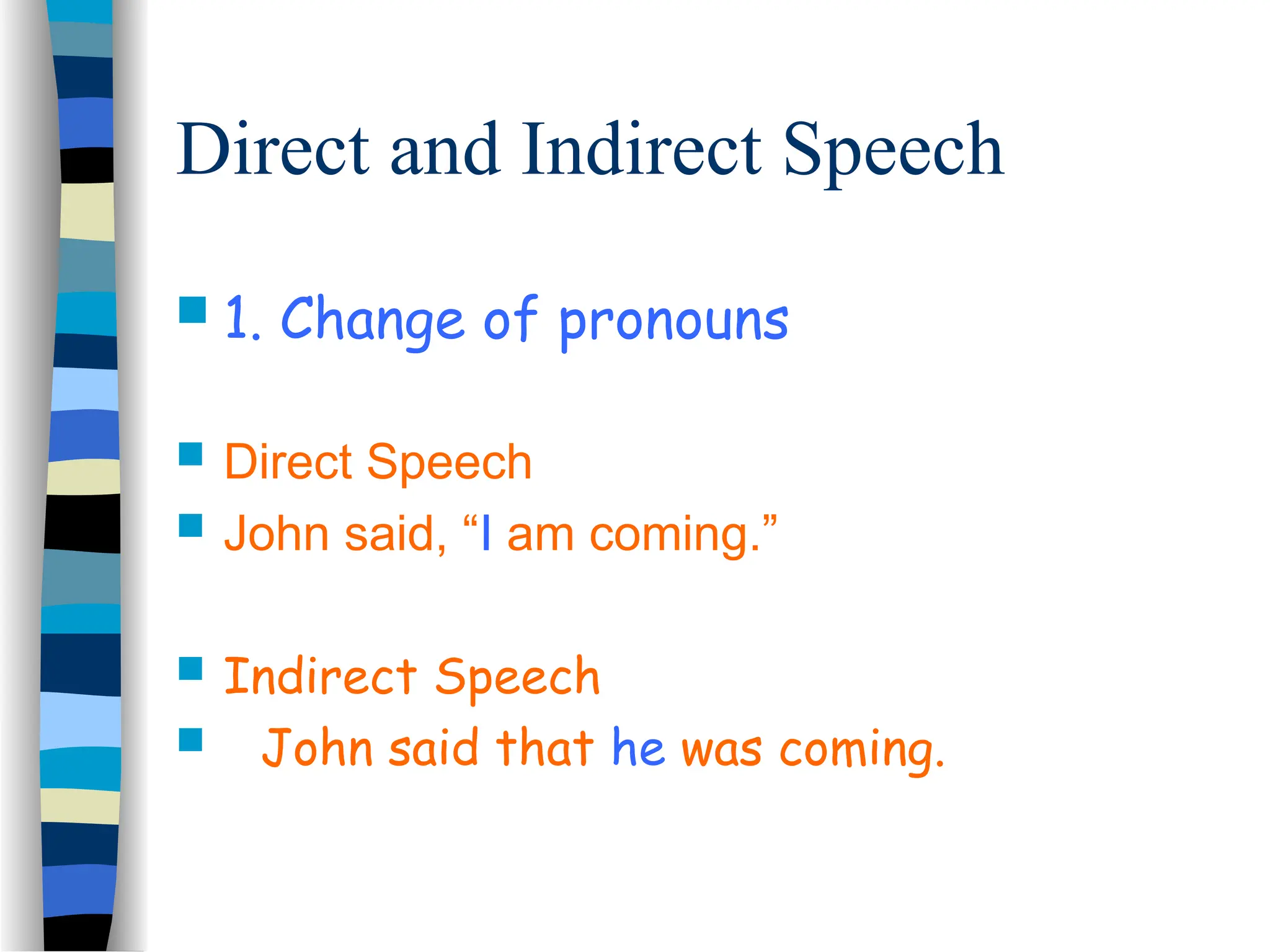 Direct and Indirect Speech

1. Change of pronouns

Direct Speech

John said, “I am coming.”

Indirect Speech

John said that he was coming.